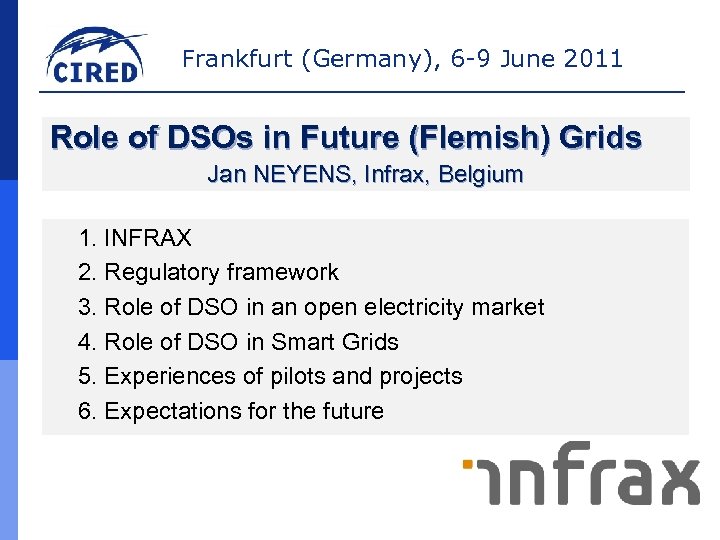 CIRED

Frankfurt (Germany), 6-9 June 2011

Role of DSOs in Future (Flemish) Grids
Jan NEYENS, Infrax, Belgium

1. INFRAX
2. Regulatory framework
3. Role of DSO in an open electricity market
4. Role of DSO in Smart Grids
5. Experiences of pilots and projects
6. Expectations for the future

infrax